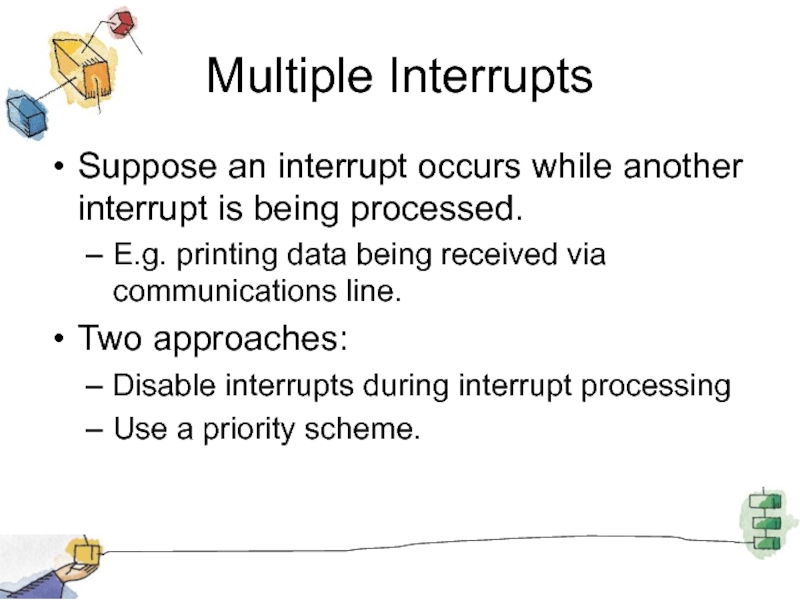 Multiple Interrupts

• Suppose an interrupt occurs while another interrupt is being processed.
– E.g. printing data being received via communications line.

• Two approaches:
– Disable interrupts during interrupt processing
– Use a priority scheme.